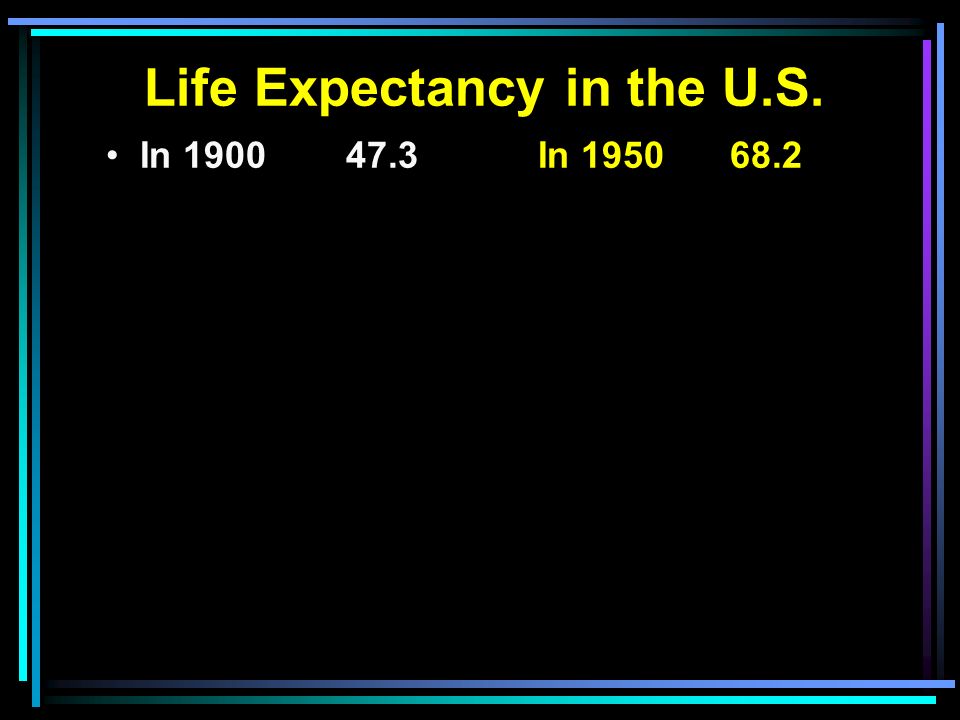 Life Expectancy in the U.S.

• In 1900 47.3 In 1950 68.2